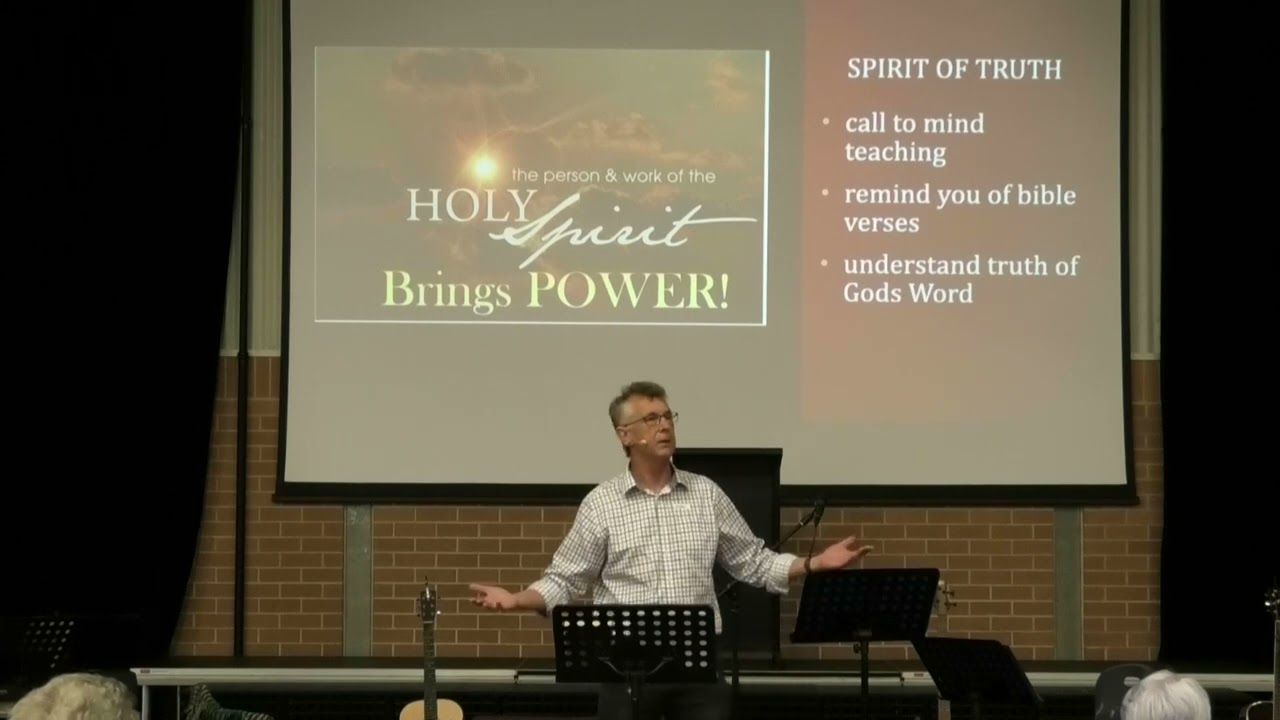 the person & work of the
HOLY Spirit
Brings POWER!

SPIRIT OF TRUTH

• call to mind teaching
• remind you of bible verses
• understand truth of Gods Word